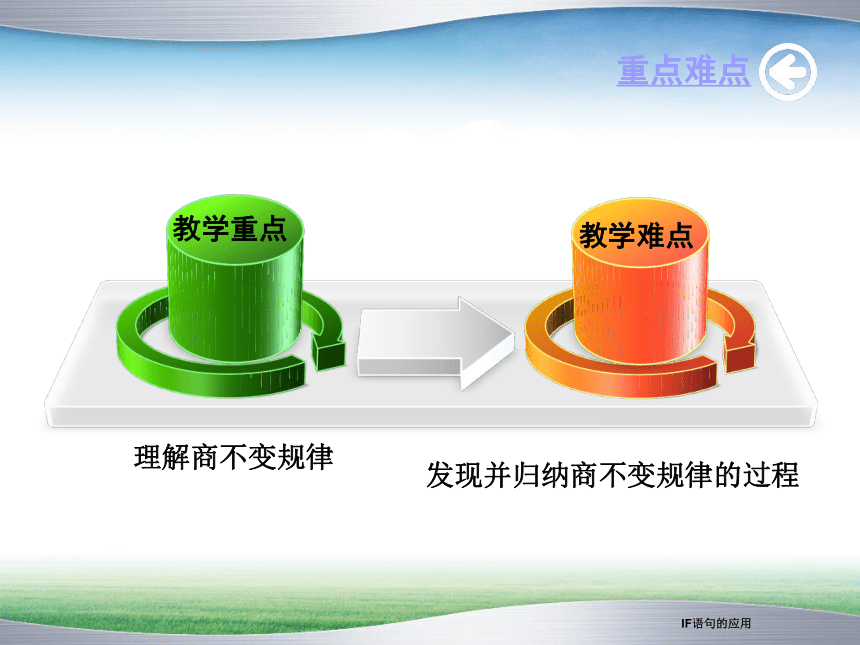 重点难点

教学重点

教学难点

理解商不变规律

发现并归纳商不变规律的过程

IF语句的应用